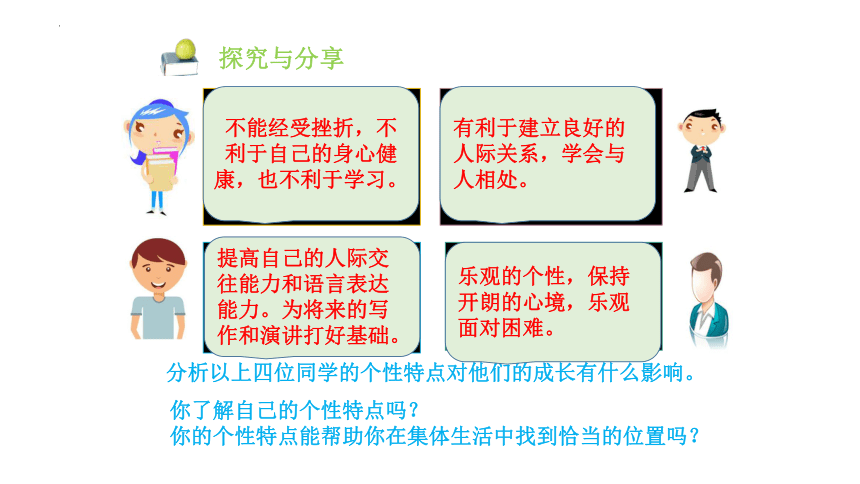 探究与分享

不能经受挫折，不利于自己的身心健康，也不利于学习。

有利于建立良好的人际关系，学会与人相处。

提高自己的人际交往能力和语言表达能力。为将来的写作和演讲打好基础。

乐观的个性，保持开朗的心境，乐观面对困难。

分析以上四位同学的个性特点对他们的成长有什么影响。

你了解自己的个性特点吗？
你的个性特点能帮助你在集体生活中找到恰当的位置吗？